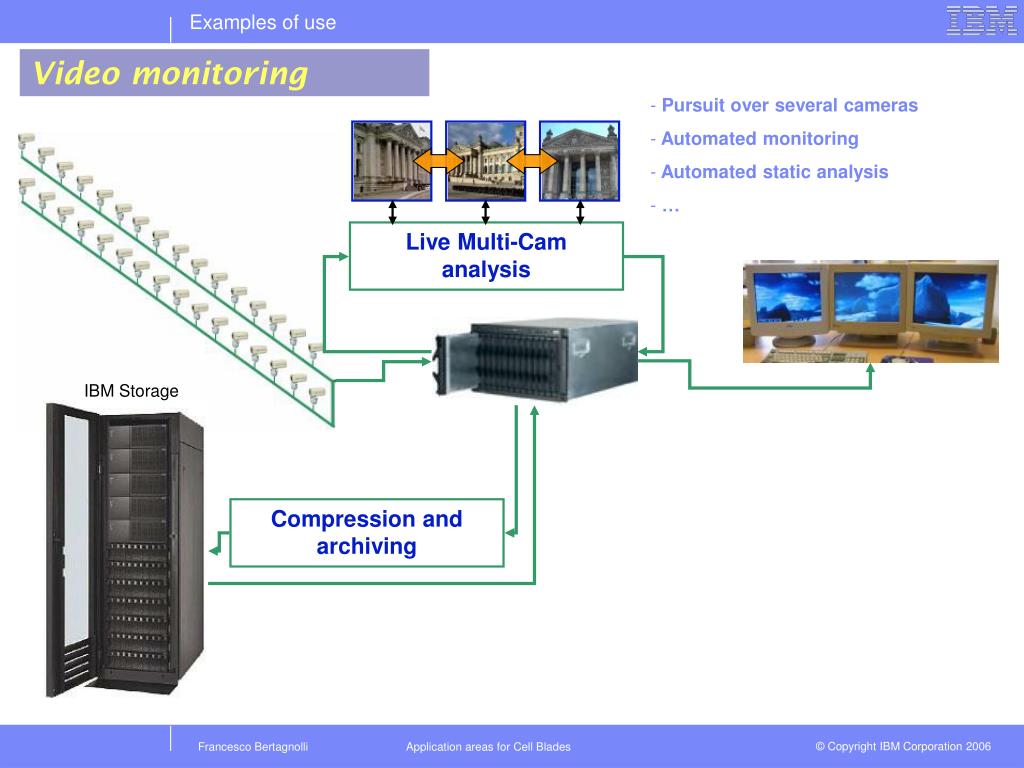 Examples of use

IBM

Video monitoring

- Pursuit over several cameras
- Automated monitoring
- Automated static analysis
- …

Live Multi-Cam analysis

IBM Storage

Compression and archiving

Francesco Bertagnolli

Application areas for Cell Blades

© Copyright IBM Corporation 2006